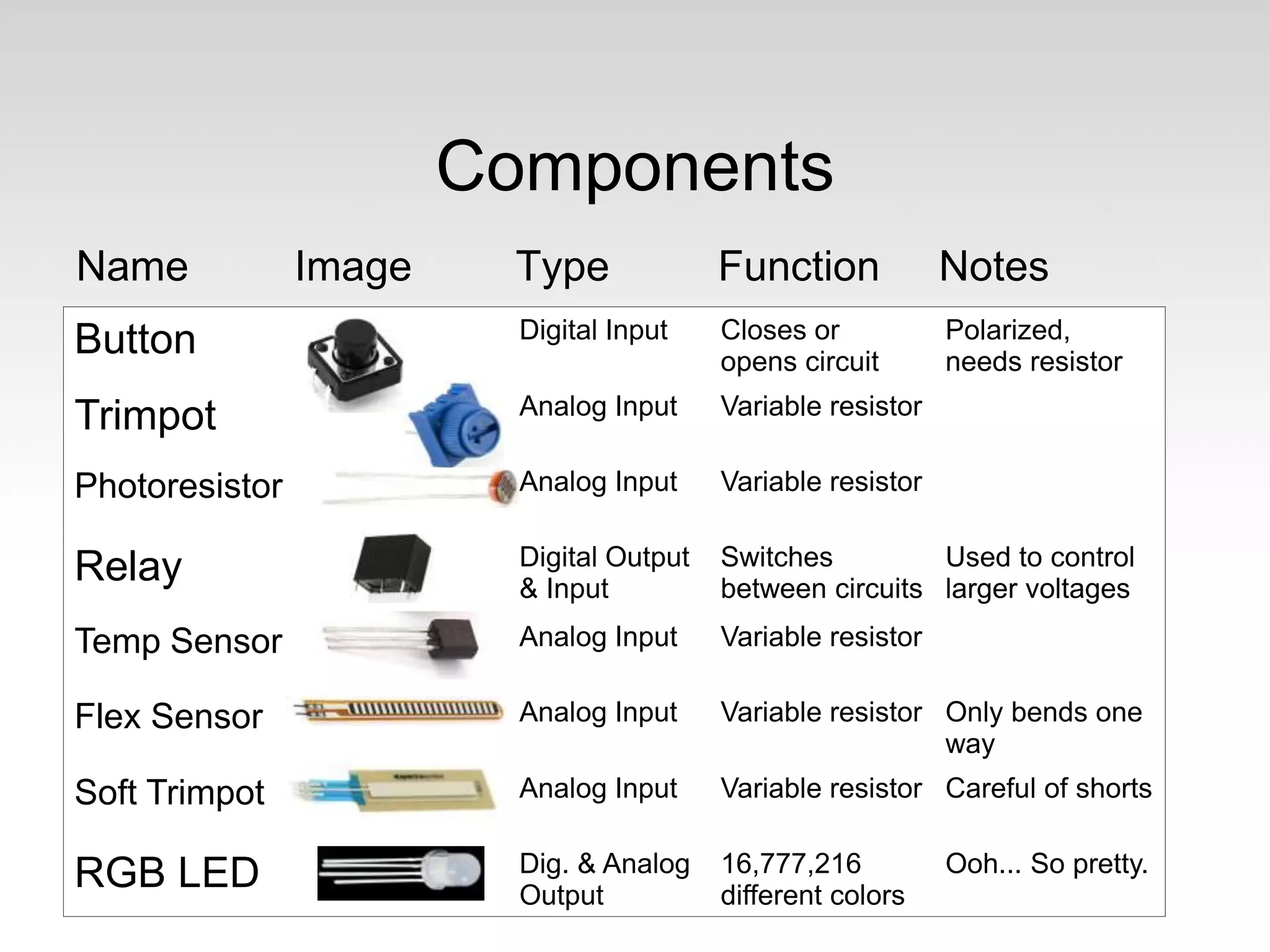 Components

| Name | Image | Type | Function | Notes |
|---|---|---|---|---|
| Button | | Digital Input | Closes or opens circuit | Polarized, needs resistor |
| Trimpot | | Analog Input | Variable resistor | |
| Photoresistor | | Analog Input | Variable resistor | |
| Relay | | Digital Output & Input | Switches between circuits | Used to control larger voltages |
| Temp Sensor | | Analog Input | Variable resistor | |
| Flex Sensor | | Analog Input | Variable resistor | Only bends one way |
| Soft Trimpot | | Analog Input | Variable resistor | Careful of shorts |
| RGB LED | | Dig. & Analog Output | 16,777,216 different colors | Ooh... So pretty. |